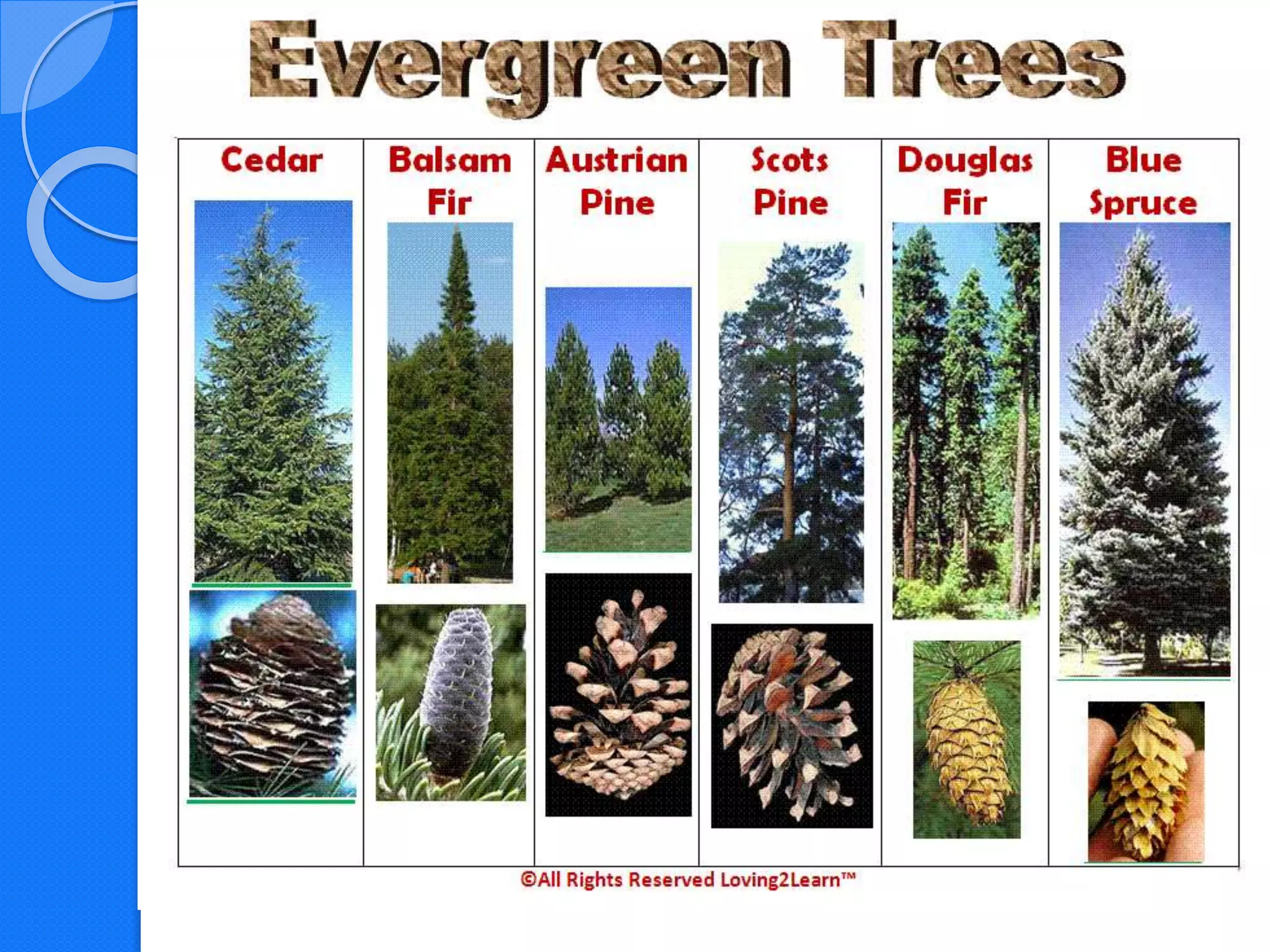 Evergreen Trees

| Cedar | Balsam Fir | Austrian Pine | Scots Pine | Douglas Fir | Blue Spruce |
|---|---|---|---|---|---|

©All Rights Reserved Loving2Learn™